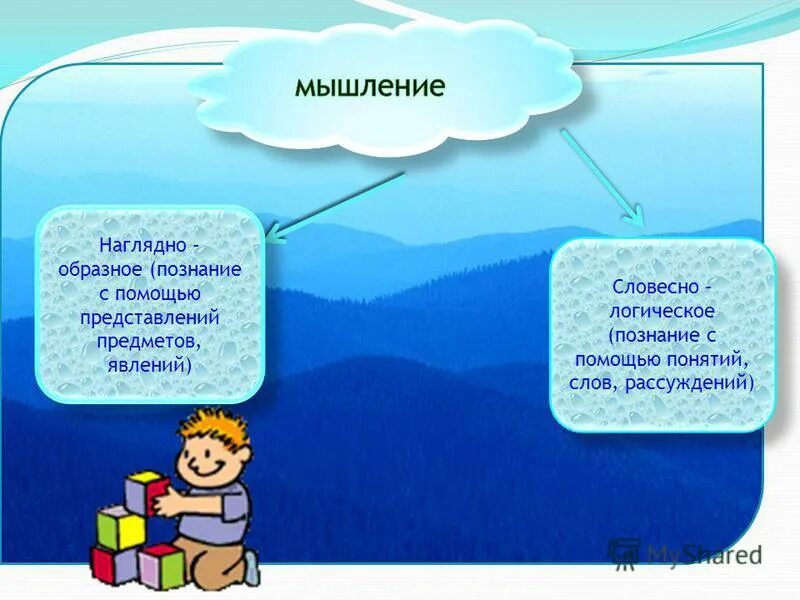 мышление

Наглядно - образное (познание с помощью представлений предметов, явлений)

Словесно - логическое (познание с помощью понятий, слов, рассуждений)

MyShared